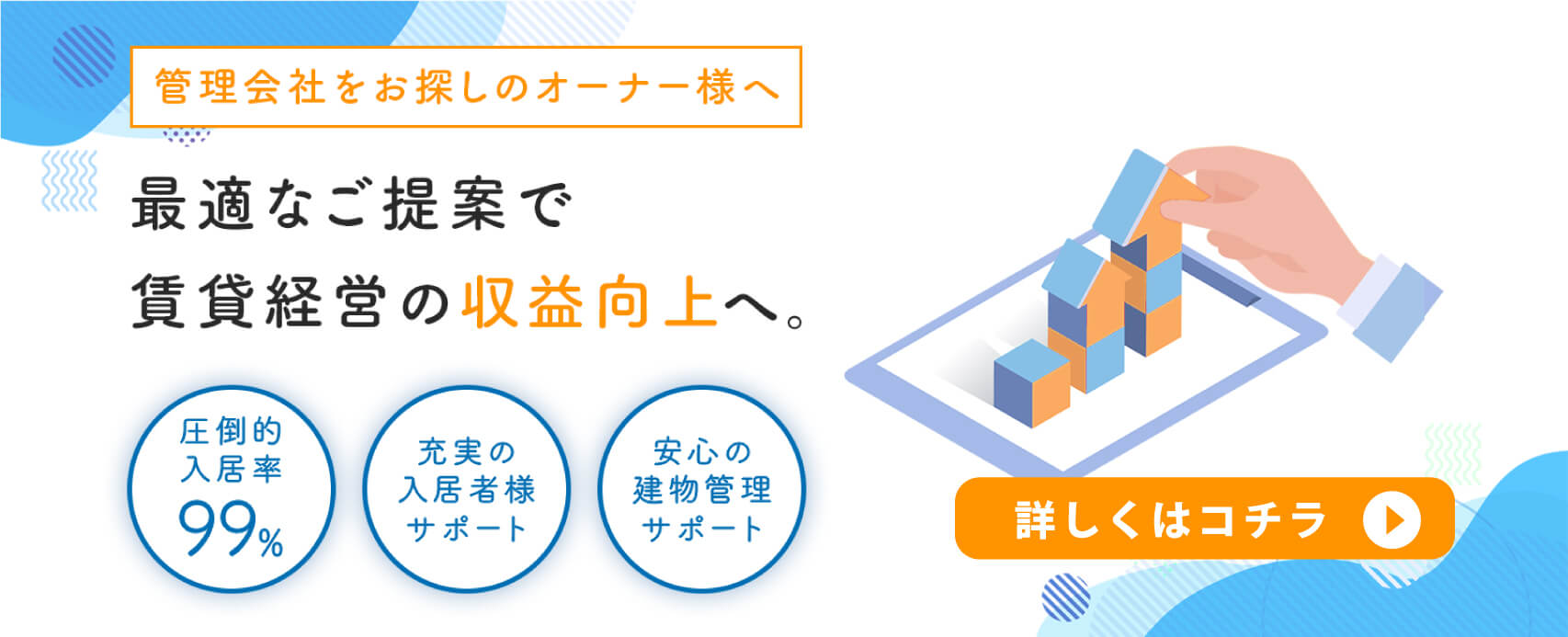 管理会社をお探しのオーナー様へ

最適なご提案で
賃貸経営の収益向上へ。

圧倒的
入居率
99%

充実の
入居者様
サポート

安心の
建物管理
サポート

詳しくはコチラ